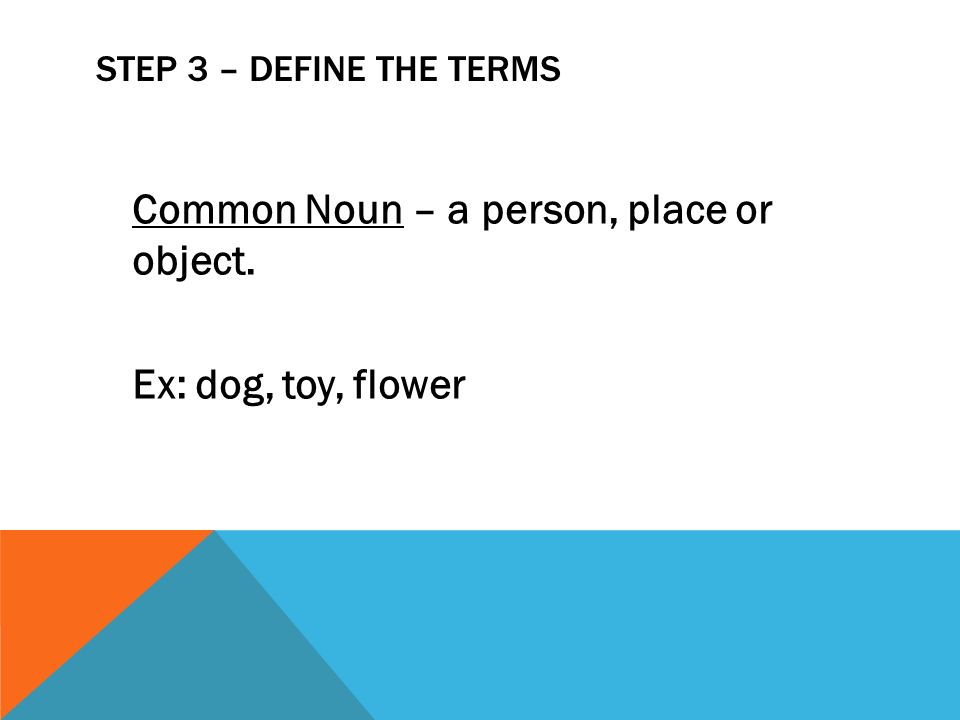 STEP 3 – DEFINE THE TERMS

Common Noun – a person, place or object.

Ex: dog, toy, flower